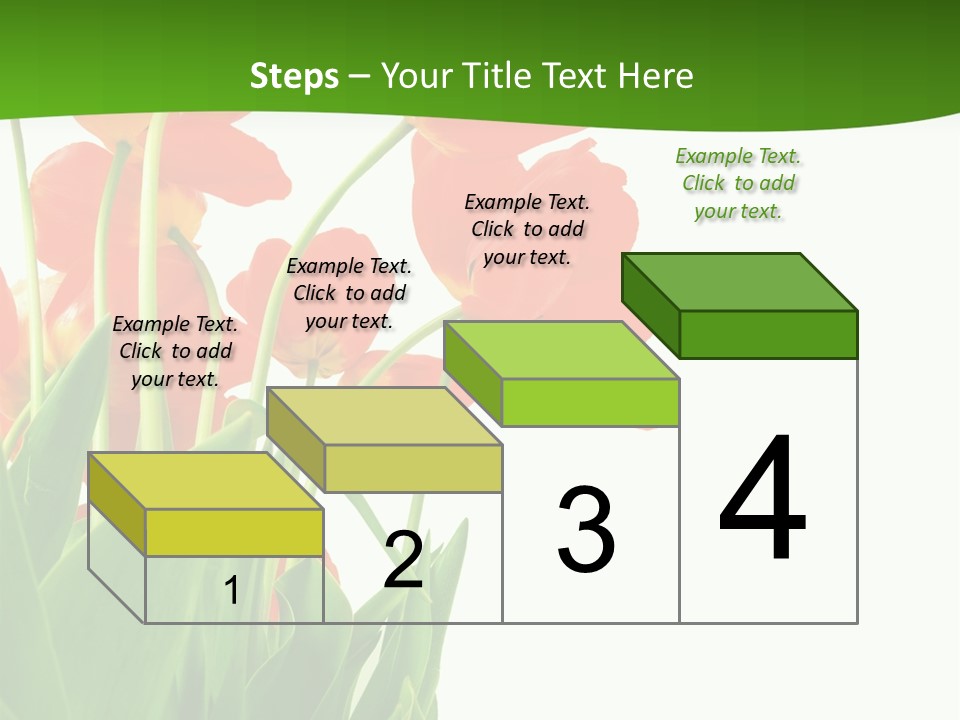 Steps – Your Title Text Here

Example Text. Click to add your text.

Example Text. Click to add your text.

Example Text. Click to add your text.

Example Text. Click to add your text.

1

2

3

4